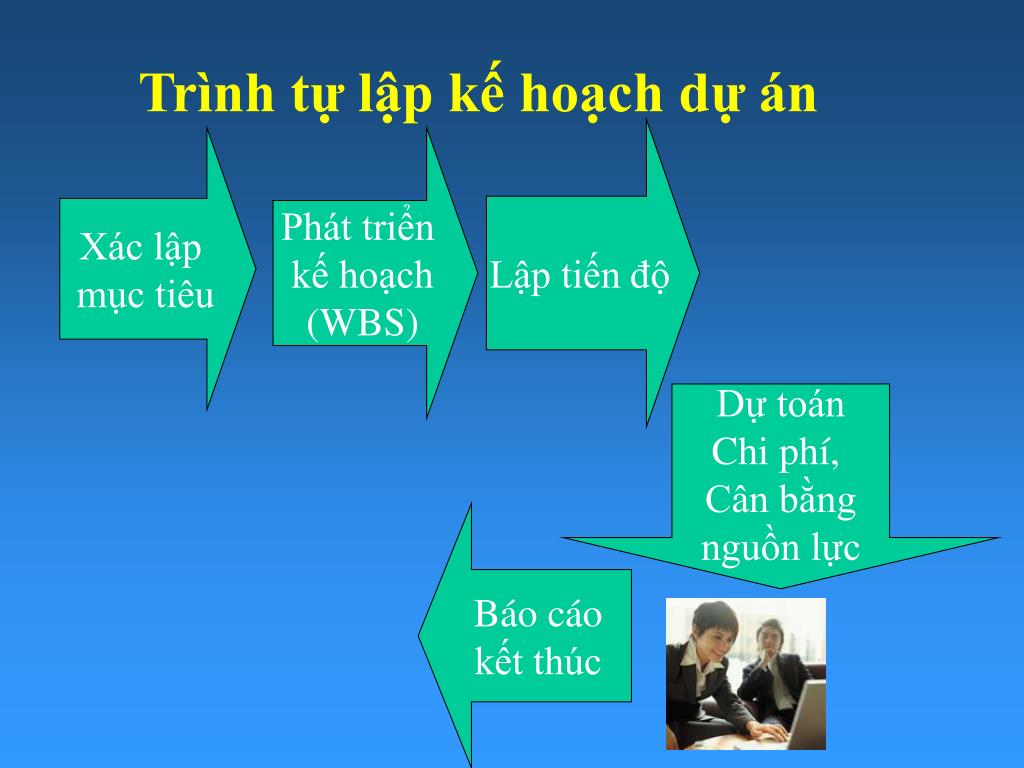 Trình tự lập kế hoạch dự án

Xác lập mục tiêu

Phát triển kế hoạch (WBS)

Lập tiến độ

Dự toán Chi phí, Cân bằng nguồn lực

Báo cáo kết thúc